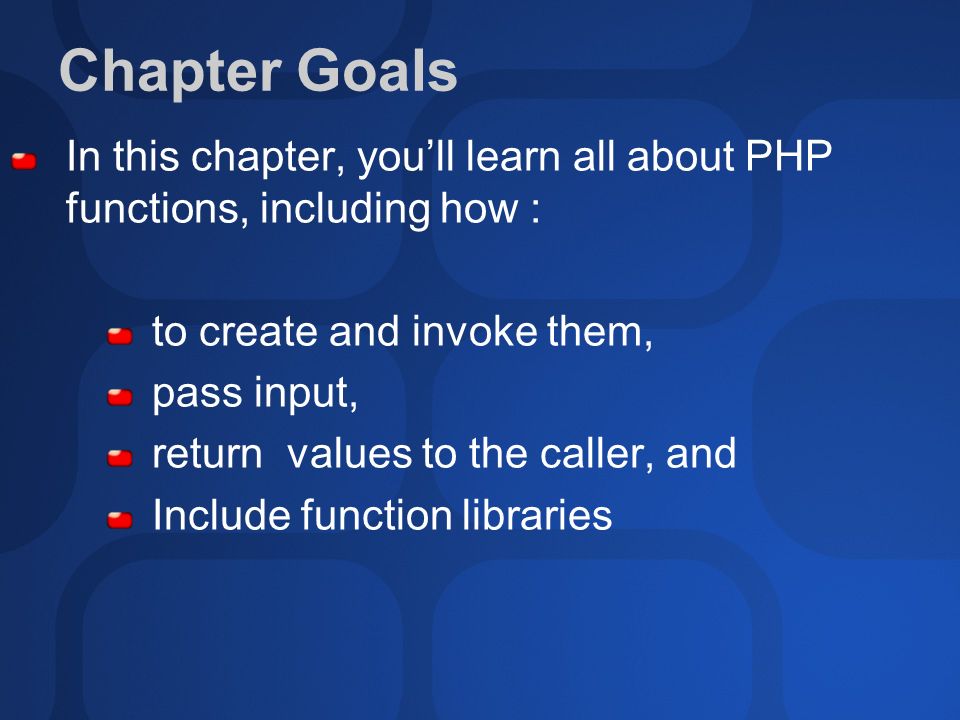 Chapter Goals

In this chapter, you’ll learn all about PHP functions, including how :

to create and invoke them,
pass input,
return values to the caller, and
Include function libraries